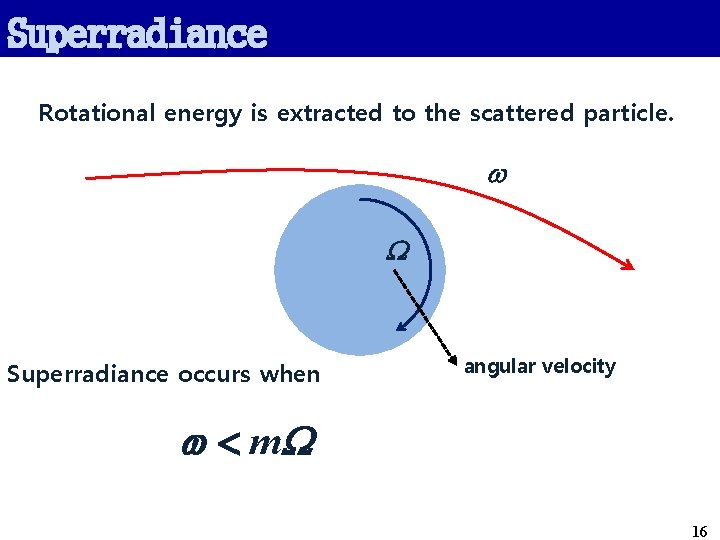 Superradiance

Rotational energy is extracted to the scattered particle.

$\omega$

$\Omega$

angular velocity

Superradiance occurs when

$\omega < m\Omega$

16